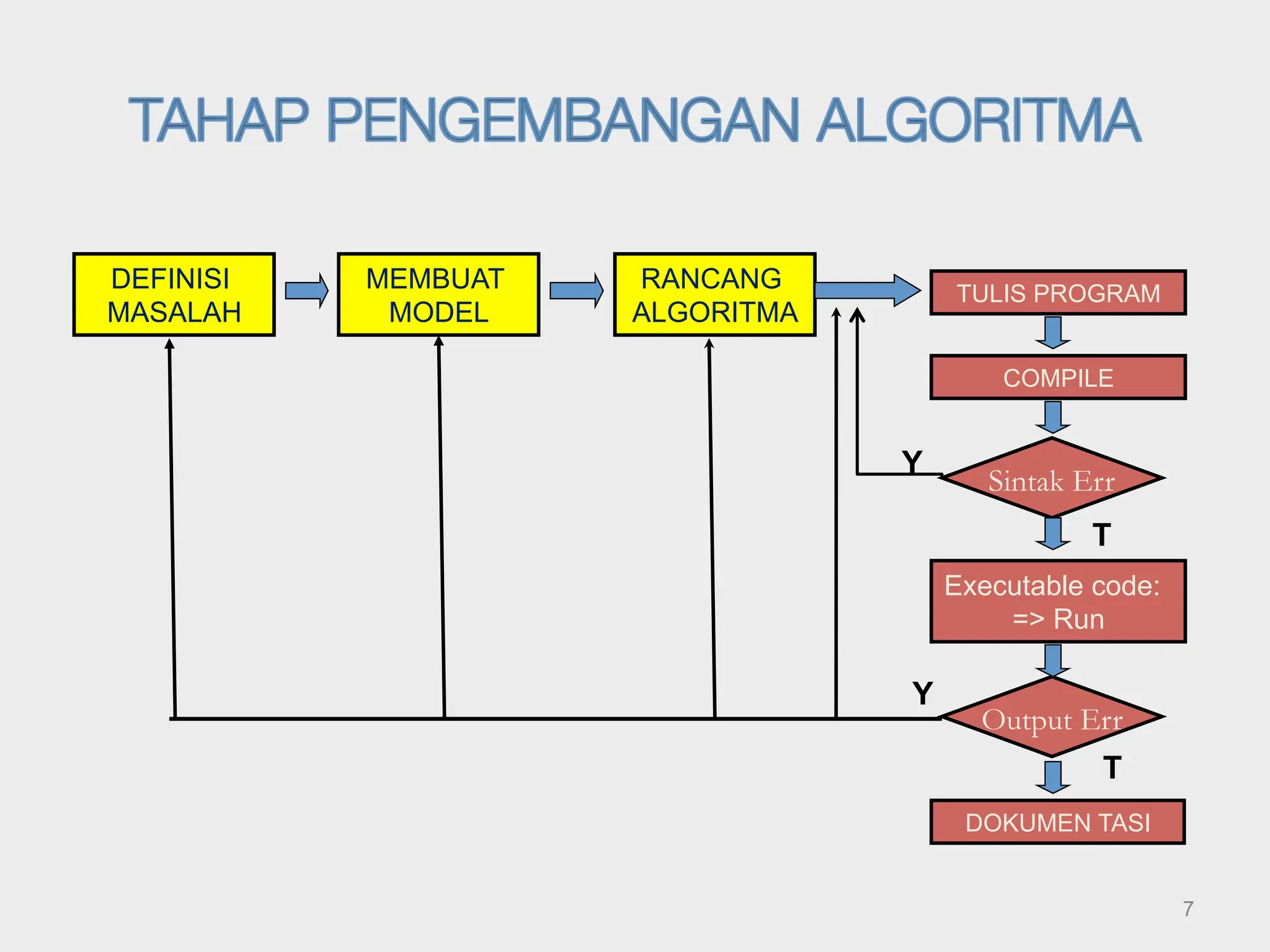 TAHAP PENGEMBANGAN ALGORITMA

DEFINISI MASALAH

MEMBUAT MODEL

RANCANG ALGORITMA

TULIS PROGRAM

COMPILE

Y

Sintak Err

T

Executable code: => Run

Y

Output Err

T

DOKUMEN TASI

7